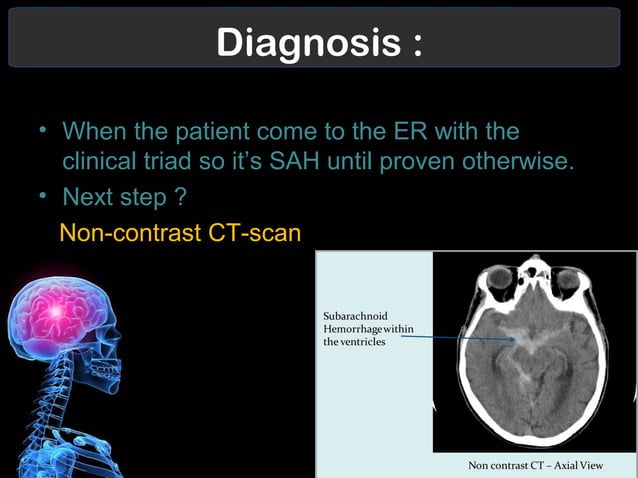 Diagnosis :

• When the patient come to the ER with the clinical triad so it's SAH until proven otherwise.

• Next step ?

Non-contrast CT-scan

Subarachnoid Hemorrhage within the ventricles

Non contrast CT – Axial View